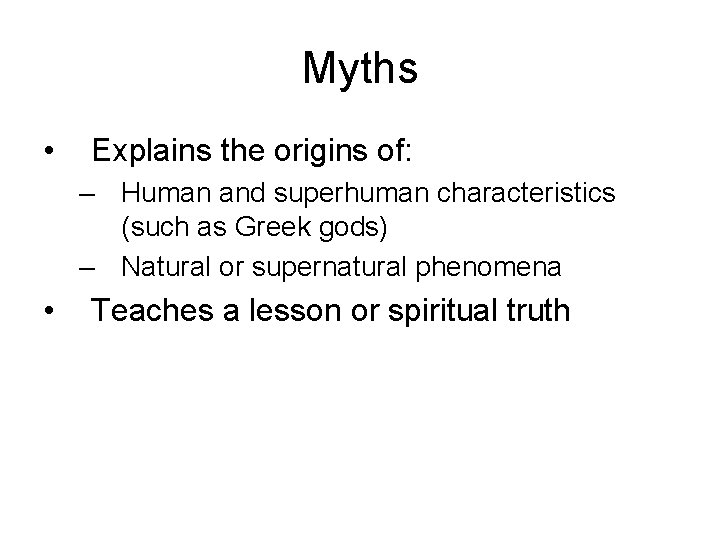 Myths

• Explains the origins of:
– Human and superhuman characteristics (such as Greek gods)
– Natural or supernatural phenomena
• Teaches a lesson or spiritual truth